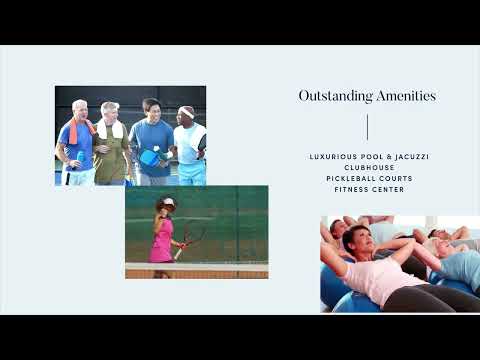 Outstanding Amenities

LUXURIOUS POOL & JACUZZI
CLUBHOUSE
PICKLEBALL COURTS
FITNESS CENTER